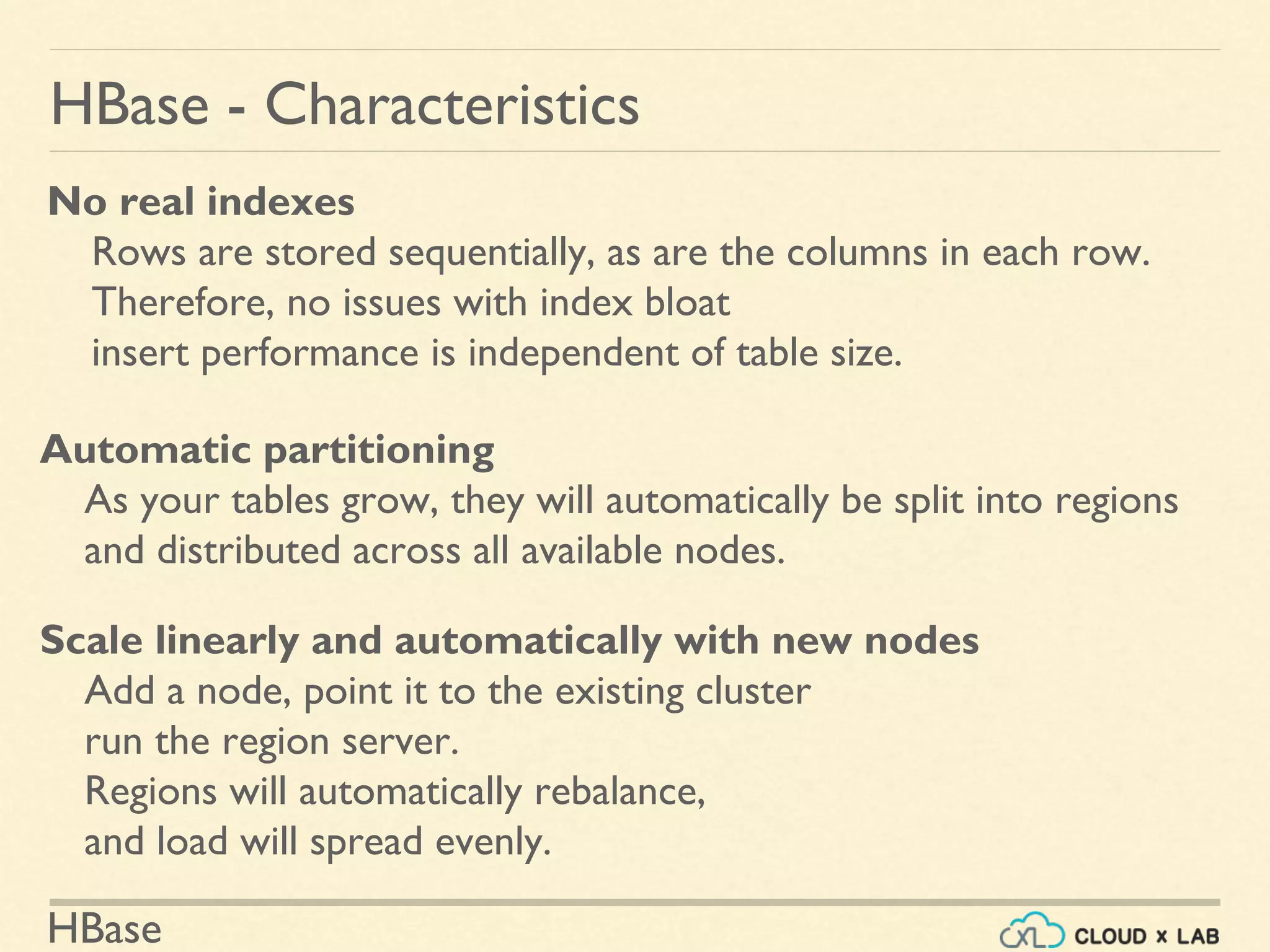 HBase - Characteristics

No real indexes

Rows are stored sequentially, as are the columns in each row.
Therefore, no issues with index bloat
insert performance is independent of table size.

Automatic partitioning

As your tables grow, they will automatically be split into regions and distributed across all available nodes.

Scale linearly and automatically with new nodes

Add a node, point it to the existing cluster
run the region server.
Regions will automatically rebalance,
and load will spread evenly.

HBase

CXL CLOUD x LAB